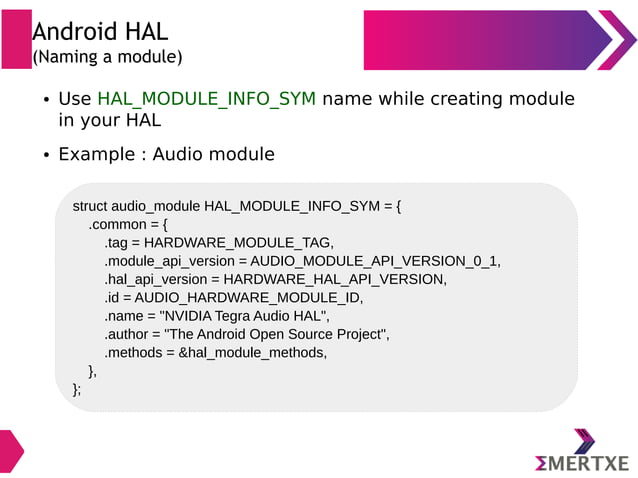 Android HAL
(Naming a module)

• Use HAL_MODULE_INFO_SYM name while creating module in your HAL

• Example : Audio module

struct audio_module HAL_MODULE_INFO_SYM = {
    .common = {
        .tag = HARDWARE_MODULE_TAG,
        .module_api_version = AUDIO_MODULE_API_VERSION_0_1,
        .hal_api_version = HARDWARE_HAL_API_VERSION,
        .id = AUDIO_HARDWARE_MODULE_ID,
        .name = "NVIDIA Tegra Audio HAL",
        .author = "The Android Open Source Project",
        .methods = &hal_module_methods,
    },
};

ΣMERTXE